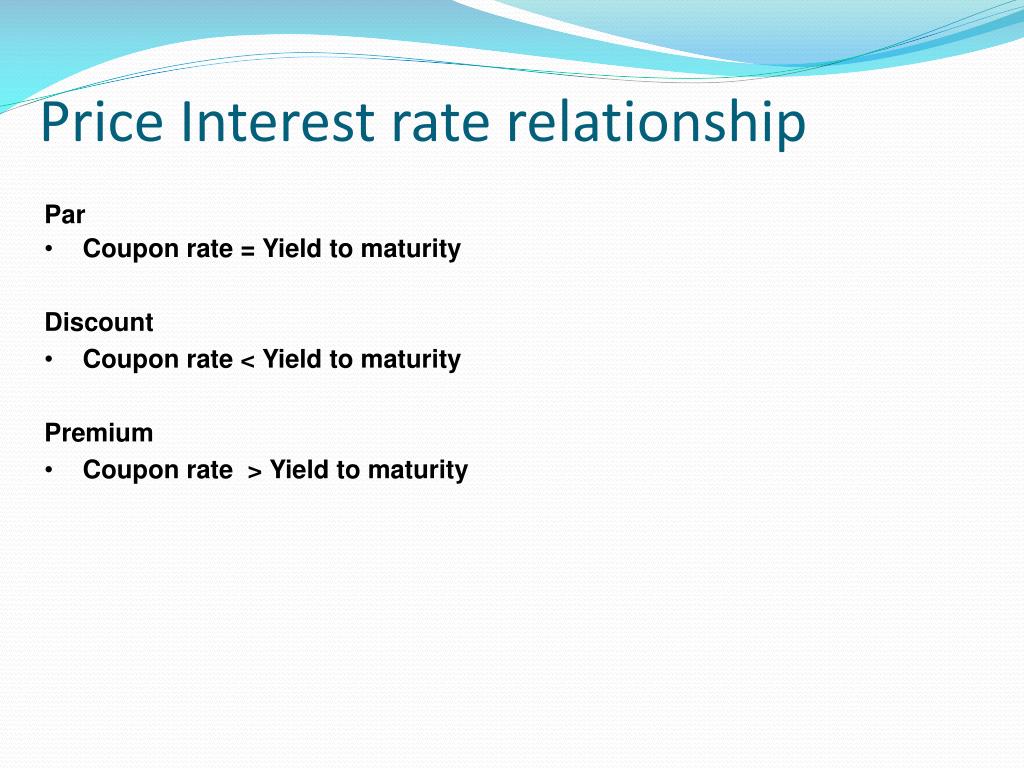 Price Interest rate relationship

Par
• Coupon rate = Yield to maturity

Discount
• Coupon rate < Yield to maturity

Premium
• Coupon rate > Yield to maturity